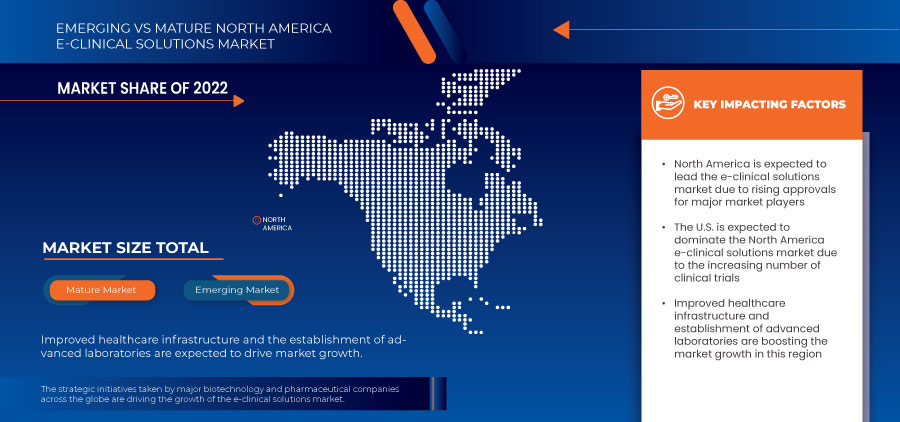 EMERGING VS MATURE NORTH AMERICA E-CLINICAL SOLUTIONS MARKET

MARKET SHARE OF 2022

NORTH AMERICA

MARKET SIZE TOTAL

Mature Market

Emerging Market

Improved healthcare infrastructure and the establishment of advanced laboratories are expected to drive market growth.

The strategic initiatives taken by major biotechnology and pharmaceutical companies across the globe are driving the growth of the e-clinical solutions market.

KEY IMPACTING FACTORS

• North America is expected to lead the e-clinical solutions market due to rising approvals for major market players

• The U.S. is expected to dominate the North America e-clinical solutions market due to the increasing number of clinical trials

• Improved healthcare infrastructure and establishment of advanced laboratories are boosting the market growth in this region